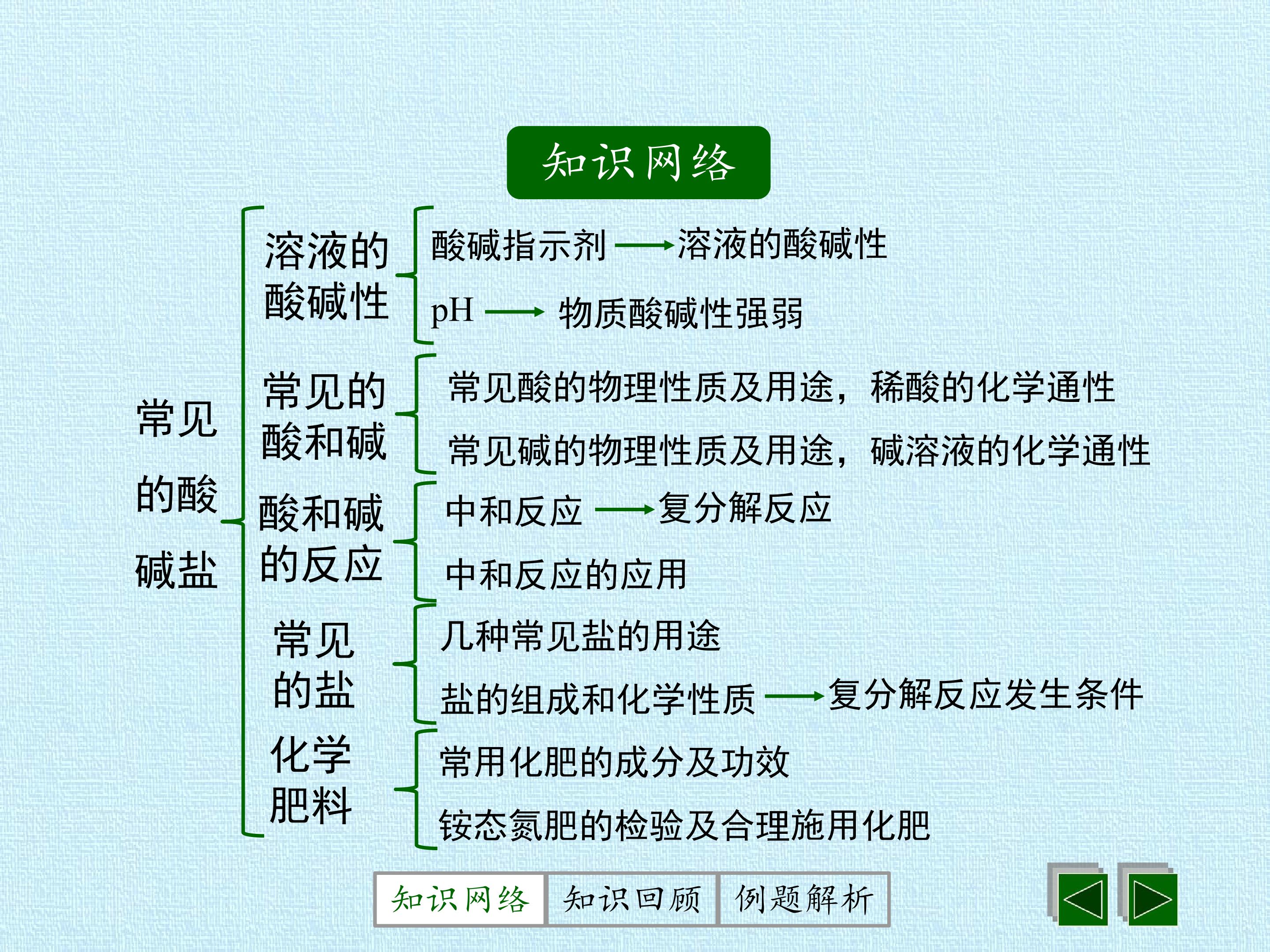 知识网络

常见的酸碱盐

溶液的酸碱性

酸碱指示剂 → 溶液的酸碱性

pH → 物质酸碱性强弱

常见的酸和碱

常见酸的物理性质及用途，稀酸的化学通性

常见碱的物理性质及用途，碱溶液的化学通性

酸和碱的反应

中和反应 → 复分解反应

中和反应的应用

常见的盐

几种常见盐的用途

盐的组成和化学性质 → 复分解反应发生条件

化学肥料

常用化肥的成分及功效

铵态氮肥的检验及合理施用化肥

知识网络 知识回顾 例题解析